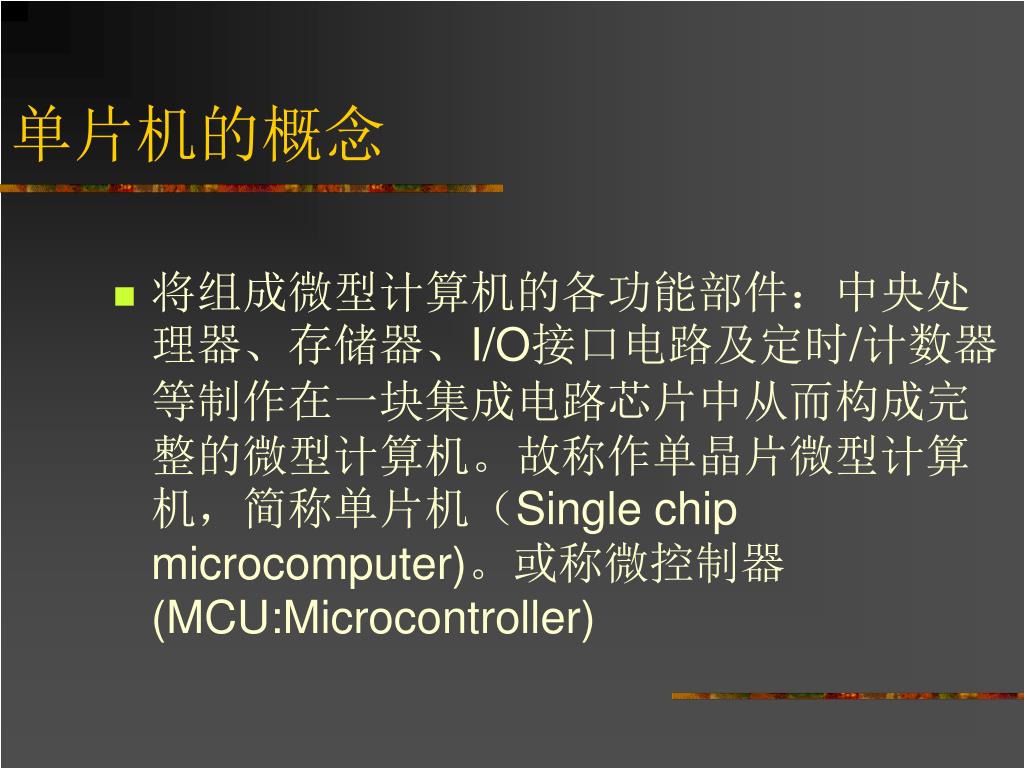 单片机的概念

将组成微型计算机的各功能部件：中央处理器、存储器、I/O接口电路及定时/计数器等制作在一块集成电路芯片中从而构成完整的微型计算机。故称作单晶片微型计算机，简称单片机（Single chip microcomputer)。或称微控制器(MCU:Microcontroller)